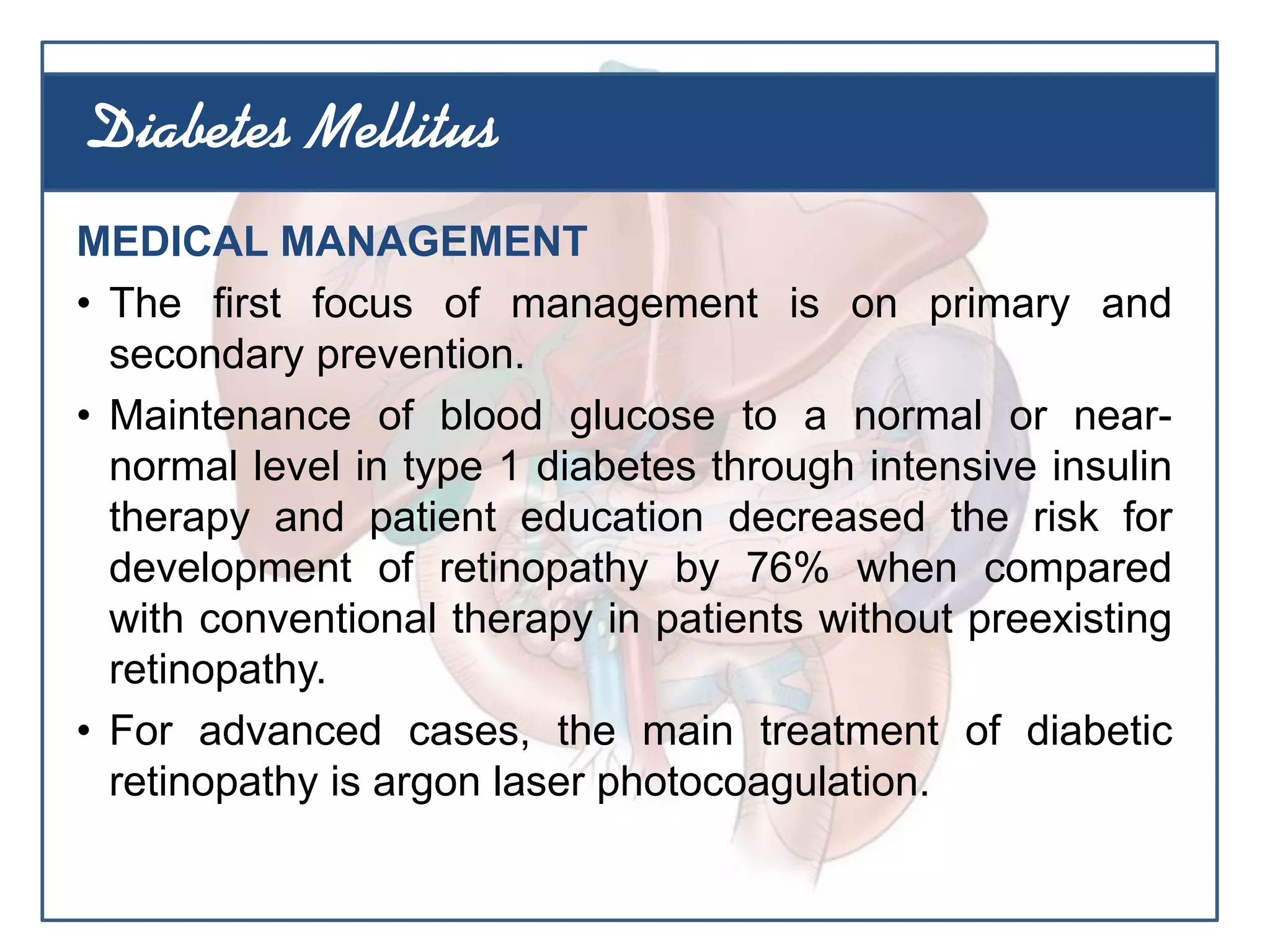 Diabetes Mellitus

MEDICAL MANAGEMENT

• The first focus of management is on primary and secondary prevention.

• Maintenance of blood glucose to a normal or near-normal level in type 1 diabetes through intensive insulin therapy and patient education decreased the risk for development of retinopathy by 76% when compared with conventional therapy in patients without preexisting retinopathy.

• For advanced cases, the main treatment of diabetic retinopathy is argon laser photocoagulation.